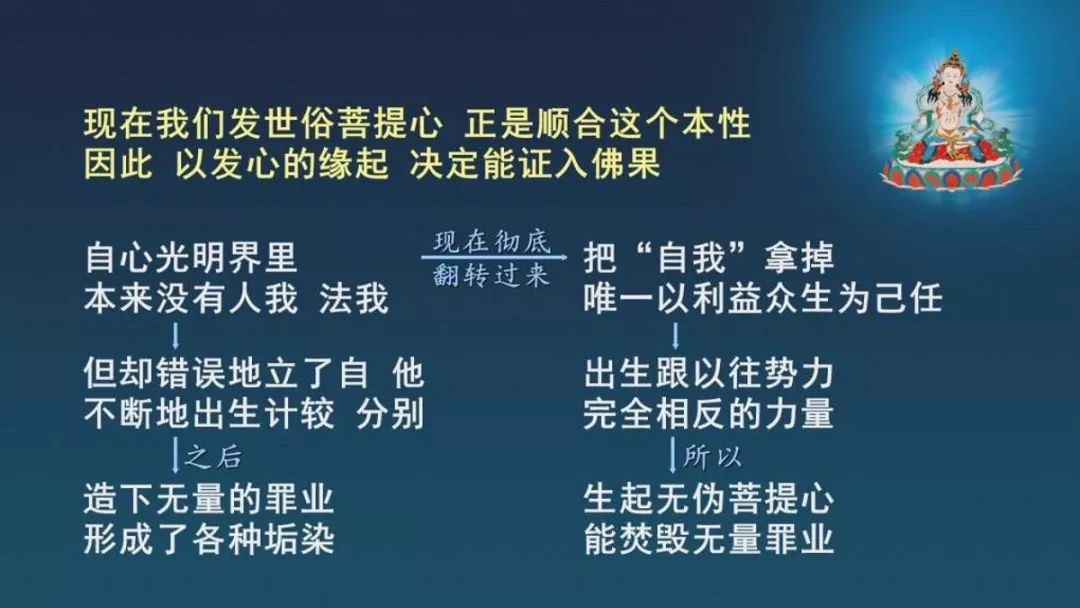 现在我们发世俗菩提心 正是顺合这个本性
因此 以发心的缘起 决定能证入佛果

自心光明界里
本来没有人我 法我

但却错误地立了自 他
不断地出生计较 分别

之后

造下无量的罪业
形成了各种垢染

现在彻底
翻转过来

把“自我”拿掉
唯一以利益众生为己任

出生跟以往势力
完全相反的力量

所以

生起无伪菩提心
能焚毁无量罪业